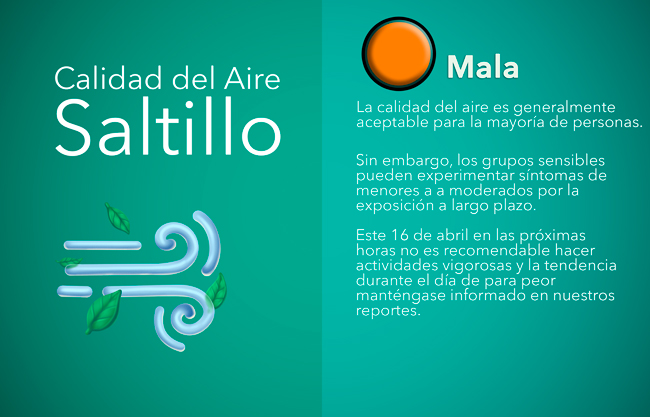 Calidad del Aire
Saltillo

Mala

La calidad del aire es generalmente aceptable para la mayoría de personas.

Sin embargo, los grupos sensibles pueden experimentar síntomas de menores a a moderados por la exposición a largo plazo.

Este 16 de abril en las próximas horas no es recomendable hacer actividades vigorosas y la tendencia durante el día de para peor manténgase informado en nuestros reportes.